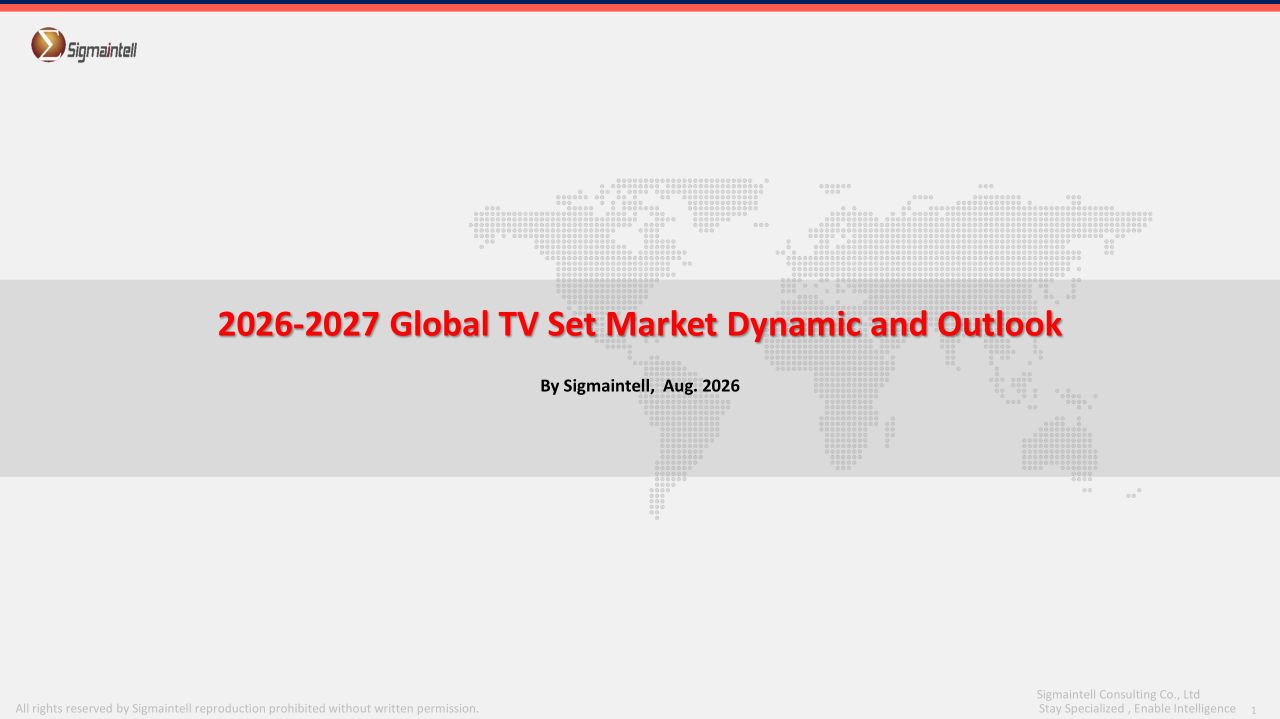 Sigmaintell

2026-2027 Global TV Set Market Dynamic and Outlook

By Sigmaintell, Aug. 2026

All rights reserved by Sigmaintell reproduction prohibited without written permission.

Sigmaintell Consulting Co., Ltd
Stay Specialized , Enable Intelligence

1